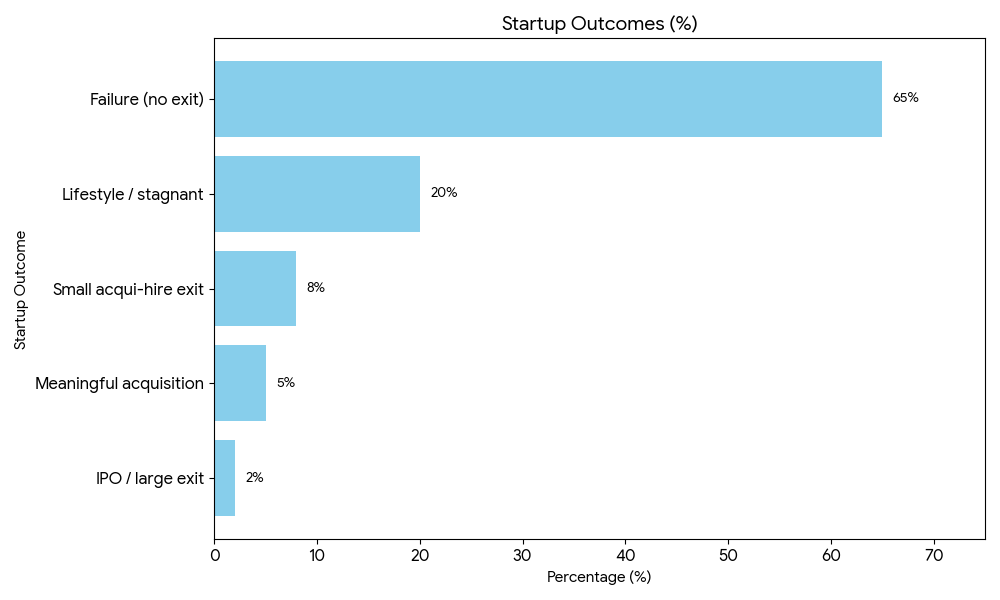 Startup Outcomes (%)

Startup Outcome

Failure (no exit)
65%

Lifestyle / stagnant
20%

Small acqui-hire exit
8%

Meaningful acquisition
5%

IPO / large exit
2%

0
10
20
30
40
50
60
70

Percentage (%)